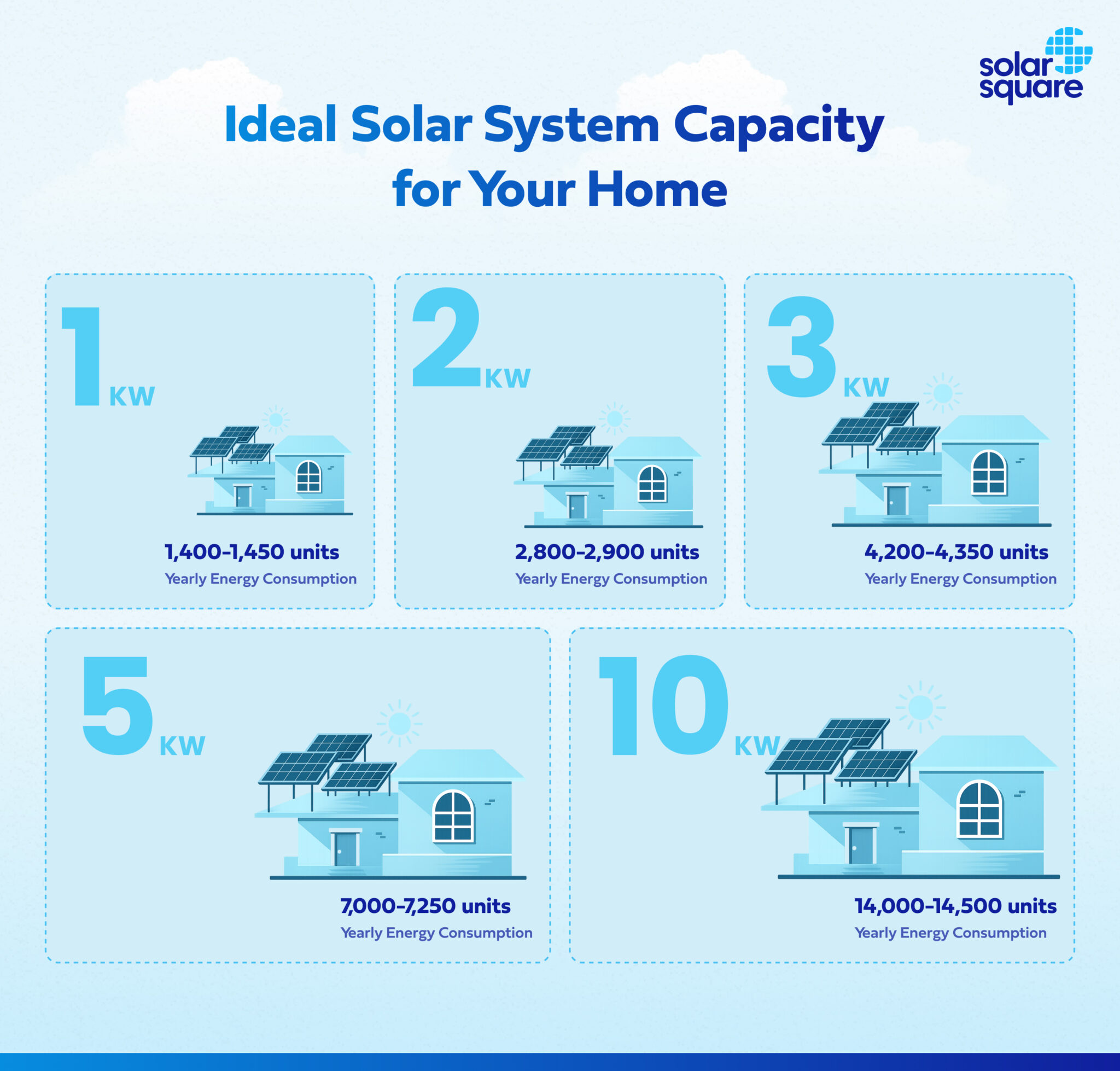 solar square

Ideal Solar System Capacity for Your Home

1 KW

1,400-1,450 units
Yearly Energy Consumption

2 KW

2,800-2,900 units
Yearly Energy Consumption

3 KW

4,200-4,350 units
Yearly Energy Consumption

5 KW

7,000-7,250 units
Yearly Energy Consumption

10 KW

14,000-14,500 units
Yearly Energy Consumption